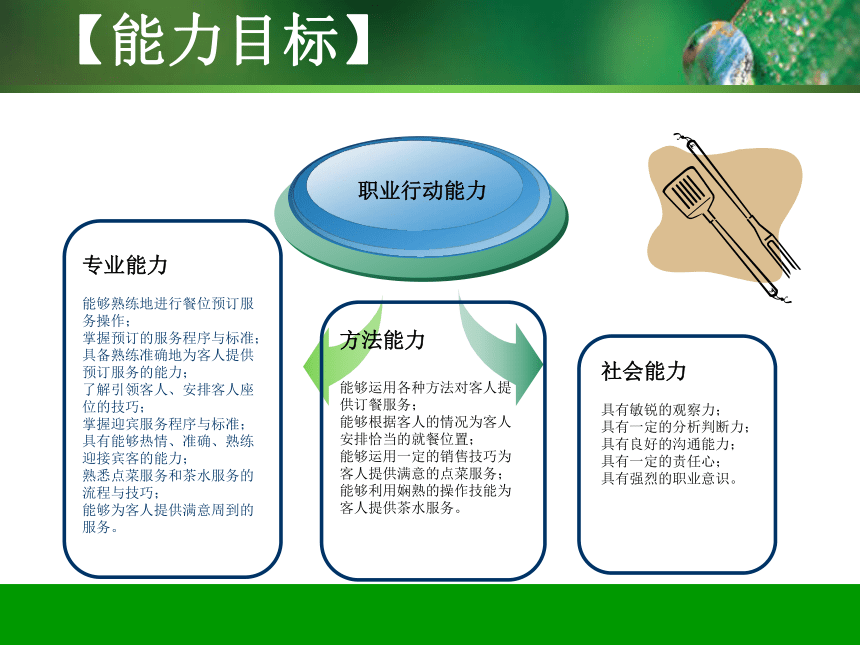 【能力目标】

职业行动能力

专业能力

能够熟练地进行餐位预订服务操作；
掌握预订的服务程序与标准；
具备熟练准确地为客人提供预订服务的能力；
了解引领客人、安排客人座位的技巧；
掌握迎宾服务程序与标准；
具有能够热情、准确、熟练迎接宾客的能力；
熟悉点菜服务和茶水服务的流程与技巧；
能够为客人提供满意周到的服务。

方法能力

能够运用各种方法对客人提供订餐服务；
能够根据客人的情况为客人安排恰当的就餐位置；
能够运用一定的销售技巧为客人提供满意的点菜服务；
能够利用娴熟的操作技能为客人提供茶水服务。

社会能力

具有敏锐的观察力；
具有一定的分析判断力；
具有良好的沟通能力；
具有一定的责任心；
具有强烈的职业意识。